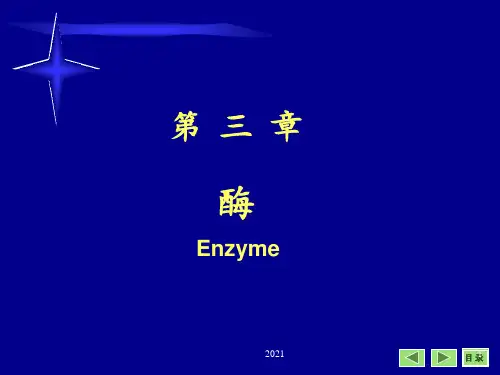 第 三 章

酶

Enzyme

2021

目录